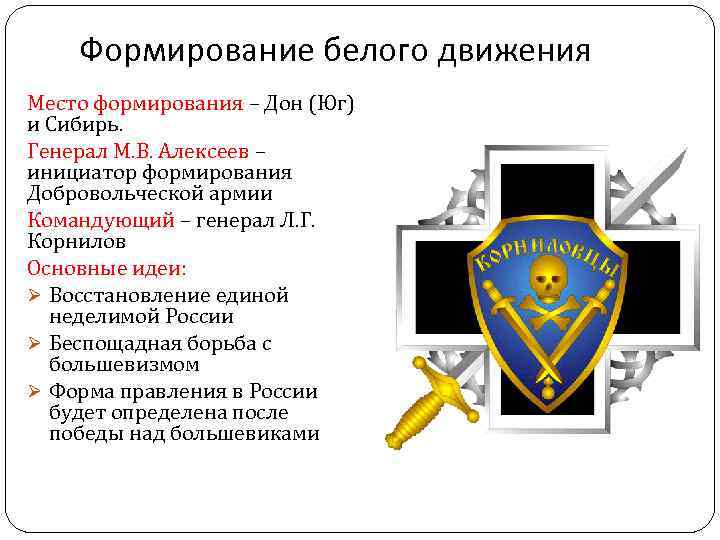 Формирование белого движения

Место формирования – Дон (Юг) и Сибирь.

Генерал М.В. Алексеев – инициатор формирования Добровольческой армии

Командующий – генерал Л.Г. Корнилов

Основные идеи:

➢ Восстановление единой неделимой России

➢ Беспощадная борьба с большевизмом

➢ Форма правления в России будет определена после победы над большевиками

КОРНИЛОВЦЫ